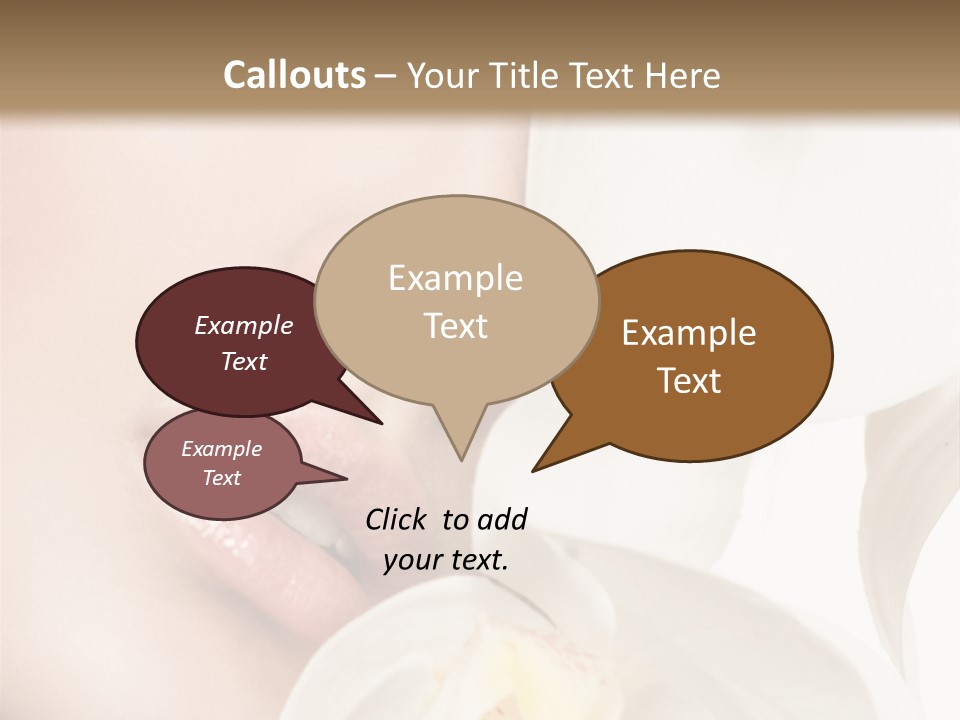 Callouts – Your Title Text Here

Example Text

Example Text

Example Text

Example Text

Click to add your text.